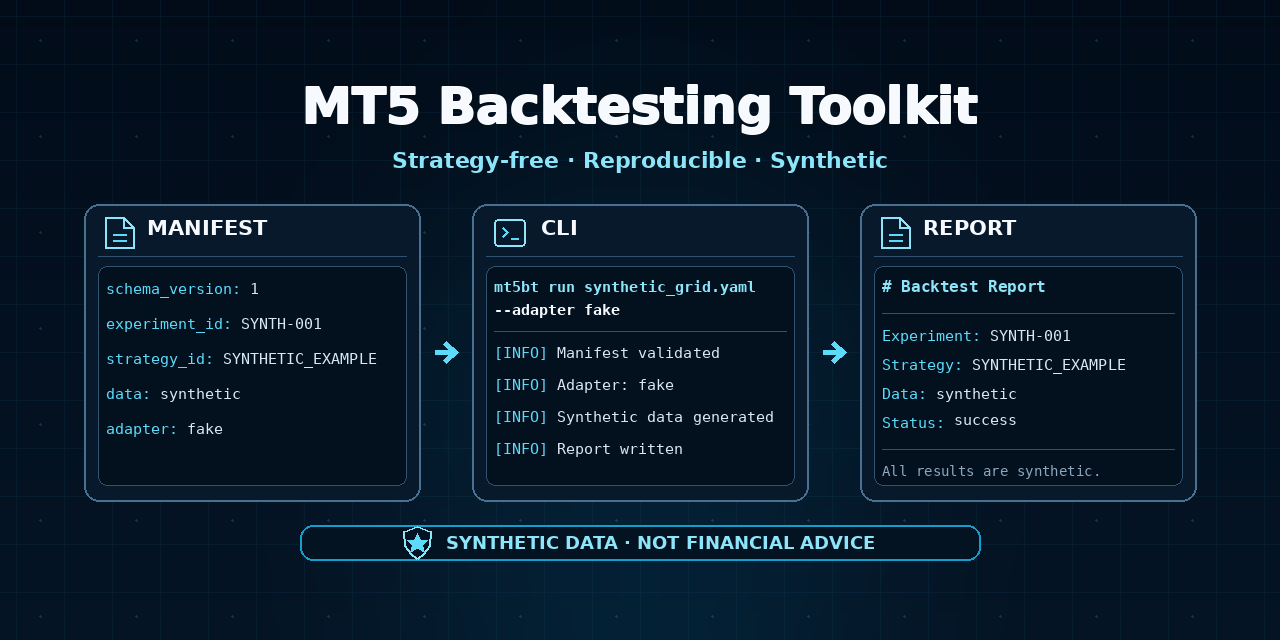 MT5 Backtesting Toolkit

Strategy-free · Reproducible · Synthetic

MANIFEST

schema_version: 1
experiment_id: SYNTH-001
strategy_id: SYNTHETIC_EXAMPLE
data: synthetic
adapter: fake

CLI

mt5bt run synthetic_grid.yaml --adapter fake

[INFO] Manifest validated
[INFO] Adapter: fake
[INFO] Synthetic data generated
[INFO] Report written

REPORT

# Backtest Report

Experiment: SYNTH-001
Strategy: SYNTHETIC_EXAMPLE
Data: synthetic
Status: success

All results are synthetic.

SYNTHETIC DATA · NOT FINANCIAL ADVICE